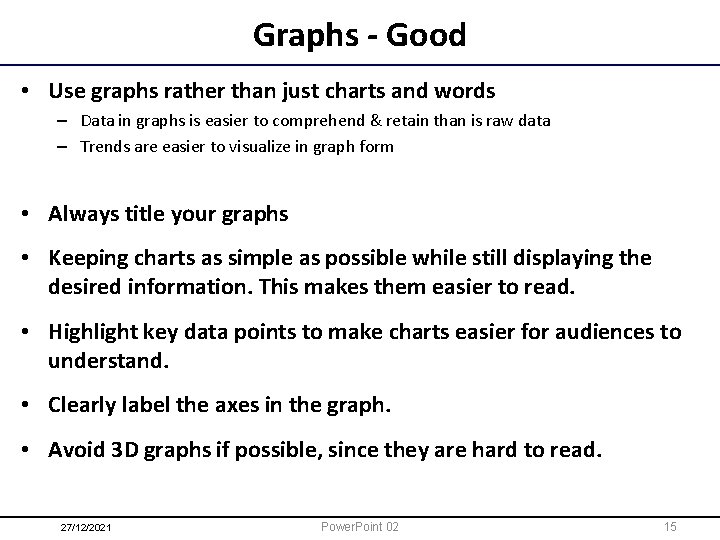 Graphs - Good

• Use graphs rather than just charts and words
– Data in graphs is easier to comprehend & retain than is raw data
– Trends are easier to visualize in graph form

• Always title your graphs

• Keeping charts as simple as possible while still displaying the desired information. This makes them easier to read.

• Highlight key data points to make charts easier for audiences to understand.

• Clearly label the axes in the graph.

• Avoid 3D graphs if possible, since they are hard to read.

27/12/2021 PowerPoint 02 15